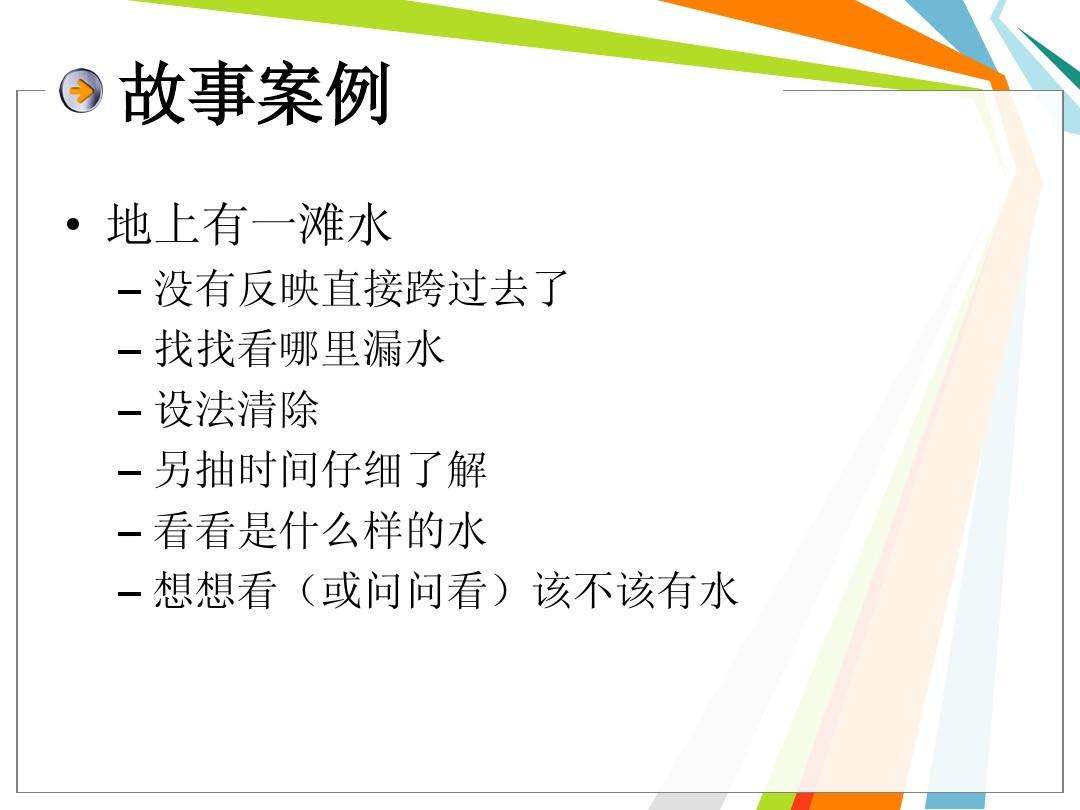 故事案例

• 地上有一滩水
 – 没有反映直接跨过去了
 – 找找看哪里漏水
 – 设法清除
 – 另抽时间仔细了解
 – 看看是什么样的水
 – 想想看（或问问看）该不该有水